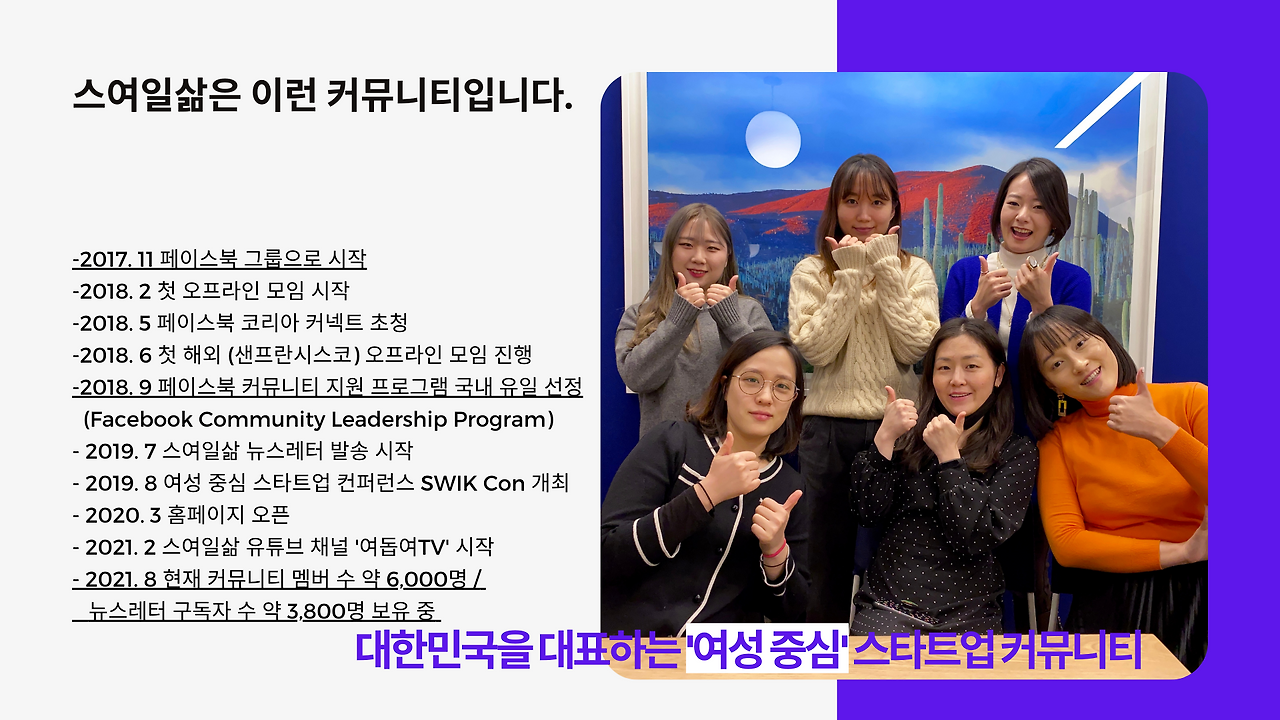 스여일삶은 이런 커뮤니티입니다.

-2017. 11 페이스북 그룹으로 시작
-2018. 2 첫 오프라인 모임 시작
-2018. 5 페이스북 코리아 커넥트 초청
-2018. 6 첫 해외 (샌프란시스코) 오프라인 모임 진행
-2018. 9 페이스북 커뮤니티 지원 프로그램 국내 유일 선정 (Facebook Community Leadership Program)
- 2019. 7 스여일삶 뉴스레터 발송 시작
- 2019. 8 여성 중심 스타트업 컨퍼런스 SWIK Con 개최
- 2020. 3 홈페이지 오픈
- 2021. 2 스여일삶 유튜브 채널 '여돕여TV' 시작
- 2021. 8 현재 커뮤니티 멤버 수 약 6,000명 / 뉴스레터 구독자 수 약 3,800명 보유 중

대한민국을 대표하는 '여성 중심' 스타트업 커뮤니티